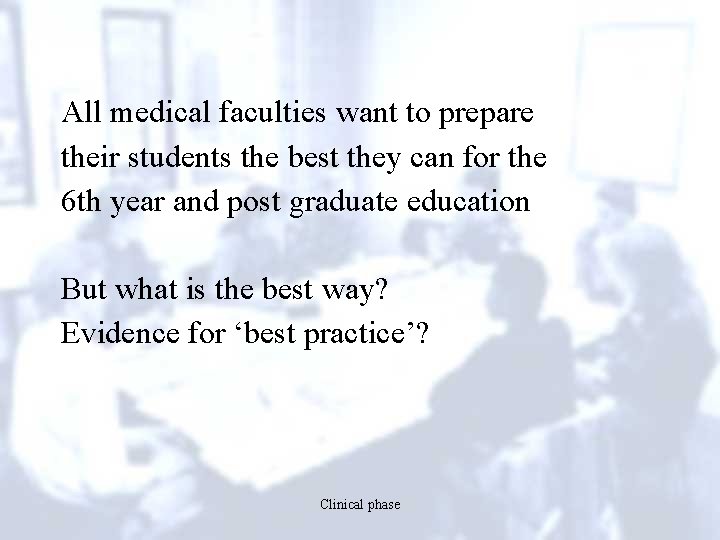 All medical faculties want to prepare their students the best they can for the 6th year and post graduate education

But what is the best way?
Evidence for ‘best practice’?

Clinical phase